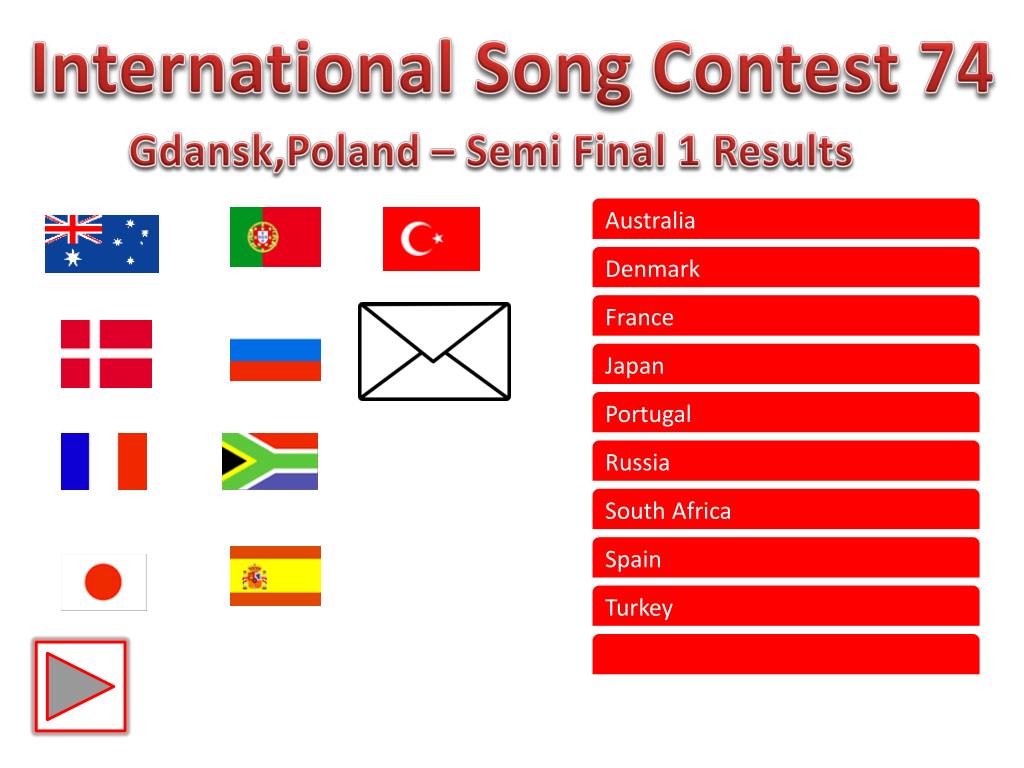 International Song Contest 74

Gdansk,Poland – Semi Final 1 Results

Australia
Denmark
France
Japan
Portugal
Russia
South Africa
Spain
Turkey